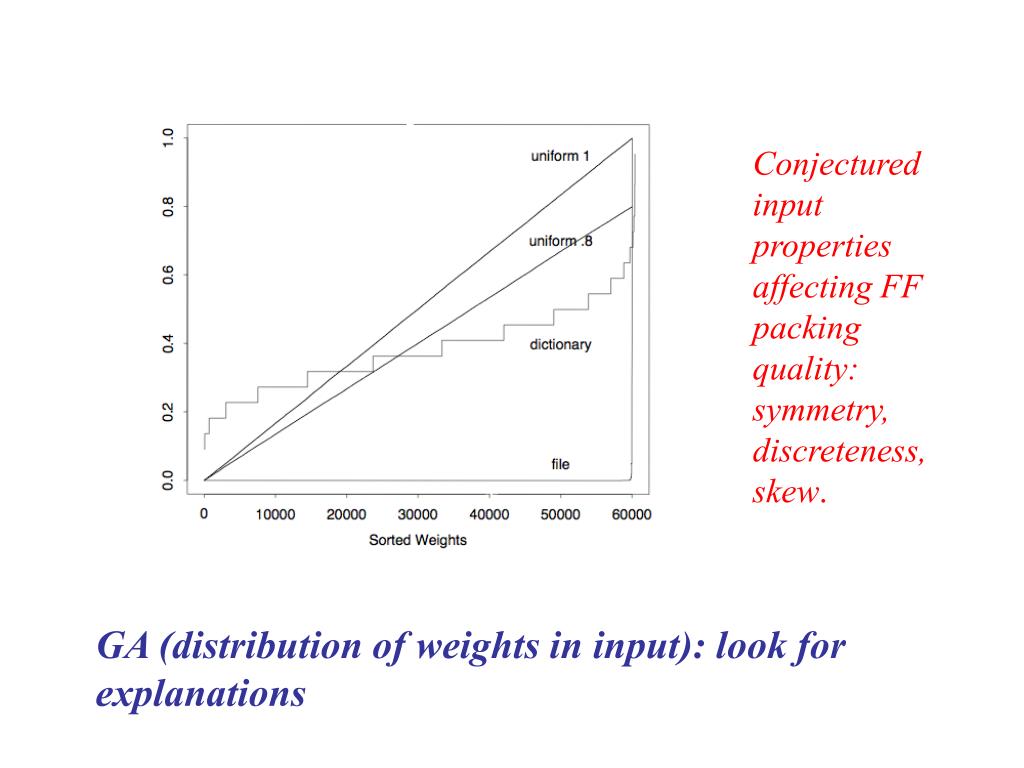 1.0
0.8
0.6
0.4
0.2
0.0

uniform 1
uniform .8
dictionary
file

0 10000 20000 30000 40000 50000 60000
Sorted Weights

Conjectured input properties affecting FF packing quality: symmetry, discreteness, skew.

GA (distribution of weights in input): look for explanations